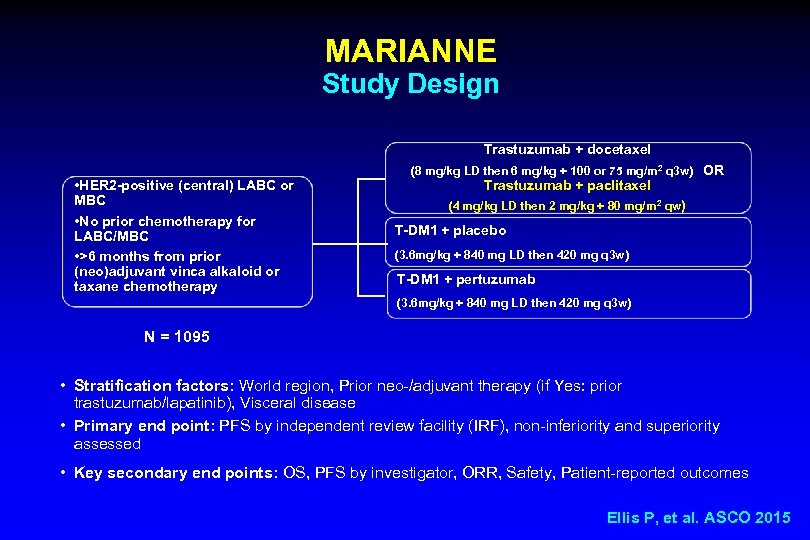 MARIANNE
Study Design

•HER2-positive (central) LABC or MBC
•No prior chemotherapy for LABC/MBC
•>6 months from prior (neo)adjuvant vinca alkaloid or taxane chemotherapy

N = 1095

Trastuzumab + docetaxel
(8 mg/kg LD then 6 mg/kg + 100 or 75 mg/m$^2$ q3w) OR
Trastuzumab + paclitaxel
(4 mg/kg LD then 2 mg/kg + 80 mg/m$^2$ qw)

T-DM1 + placebo
(3.6mg/kg + 840 mg LD then 420 mg q3w)

T-DM1 + pertuzumab
(3.6mg/kg + 840 mg LD then 420 mg q3w)

• Stratification factors: World region, Prior neo-/adjuvant therapy (if Yes: prior trastuzumab/lapatinib), Visceral disease
• Primary end point: PFS by independent review facility (IRF), non-inferiority and superiority assessed
• Key secondary end points: OS, PFS by investigator, ORR, Safety, Patient-reported outcomes

Ellis P, et al. ASCO 2015